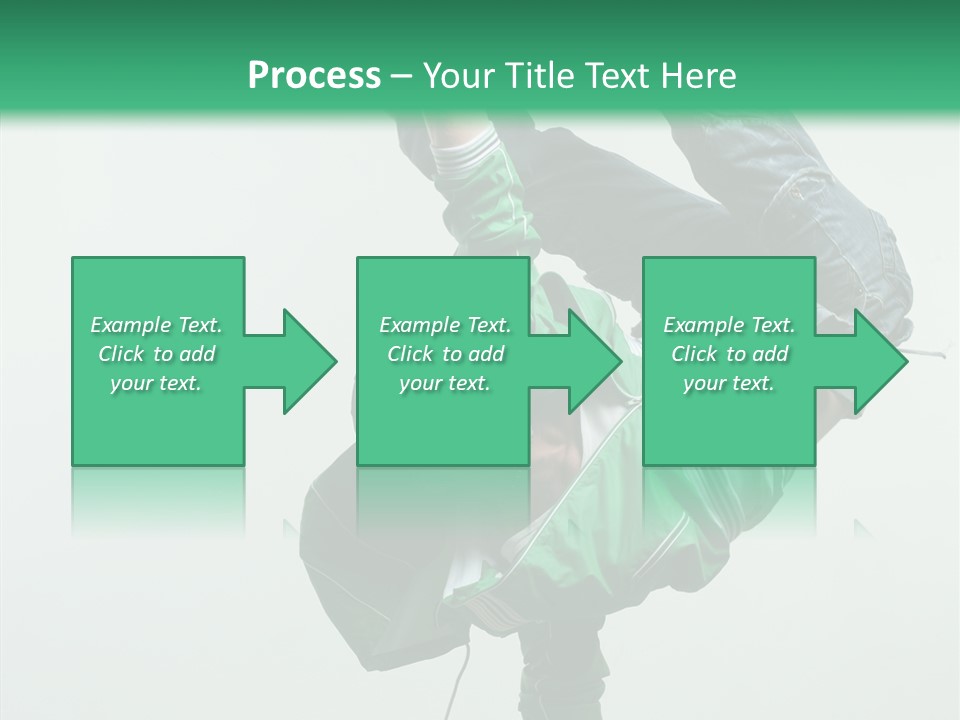 Process – Your Title Text Here

Example Text. Click to add your text.

Example Text. Click to add your text.

Example Text. Click to add your text.